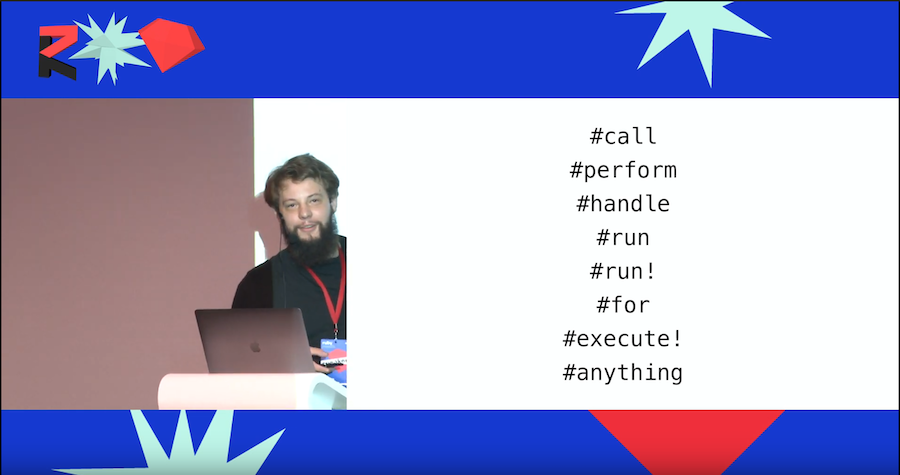 #call
#perform
#handle
#run
#run!
#for
#execute!
#anything